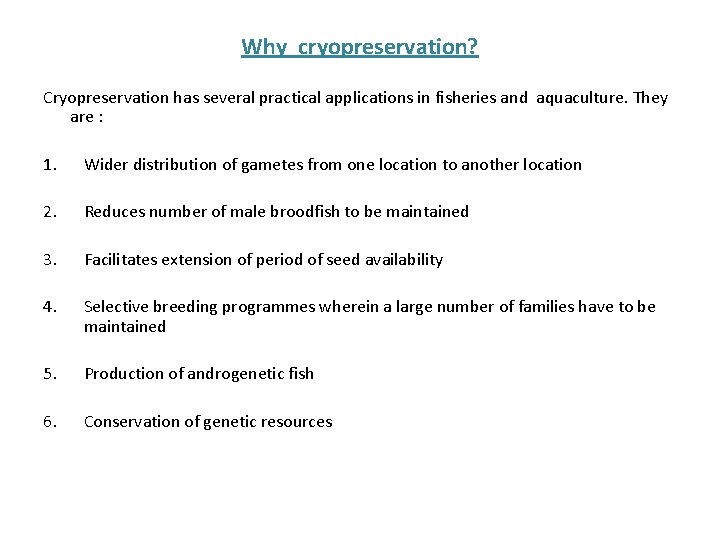 Why cryopreservation?

Cryopreservation has several practical applications in fisheries and aquaculture. They are :

1. Wider distribution of gametes from one location to another location

2. Reduces number of male broodfish to be maintained

3. Facilitates extension of period of seed availability

4. Selective breeding programmes wherein a large number of families have to be maintained

5. Production of androgenetic fish

6. Conservation of genetic resources